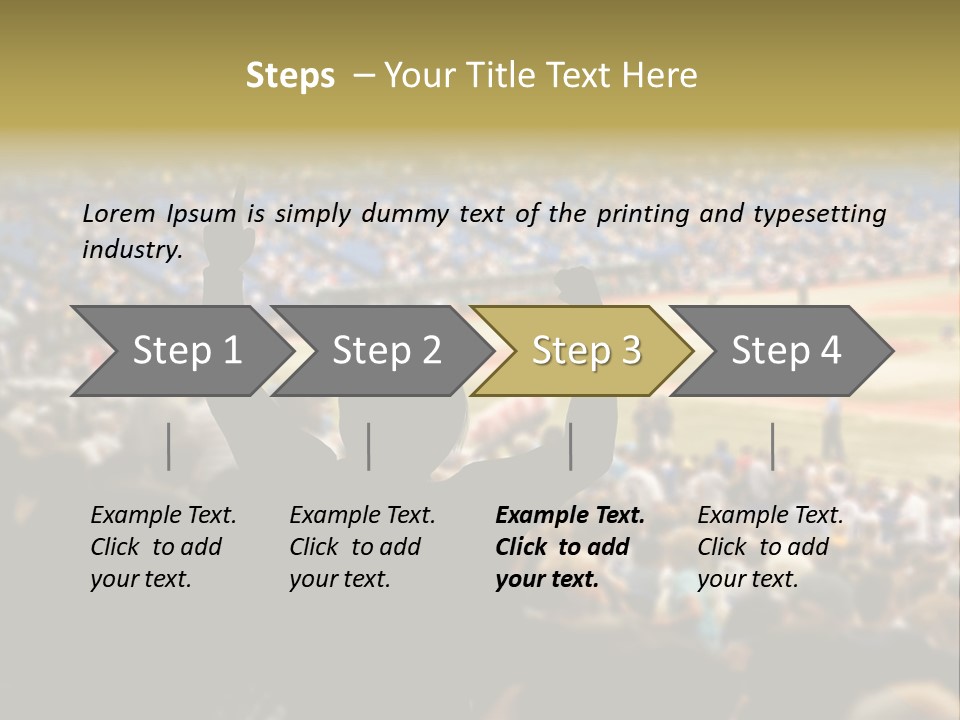 Steps – Your Title Text Here

Lorem Ipsum is simply dummy text of the printing and typesetting industry.

Step 1

Step 2

Step 3

Step 4

Example Text. Click to add your text.

Example Text. Click to add your text.

Example Text. Click to add your text.

Example Text. Click to add your text.